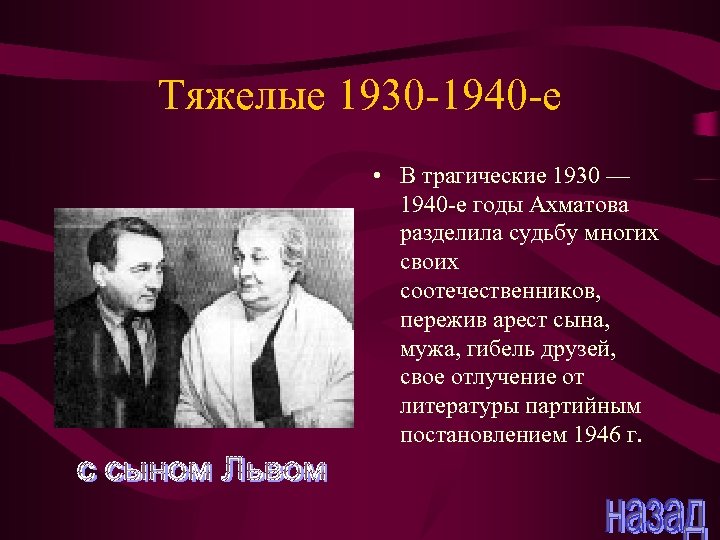 Тяжелые 1930-1940-е

• В трагические 1930 — 1940-е годы Ахматова разделила судьбу многих своих соотечественников, пережив арест сына, мужа, гибель друзей, свое отлучение от литературы партийным постановлением 1946 г.

с сыном Львом

назад